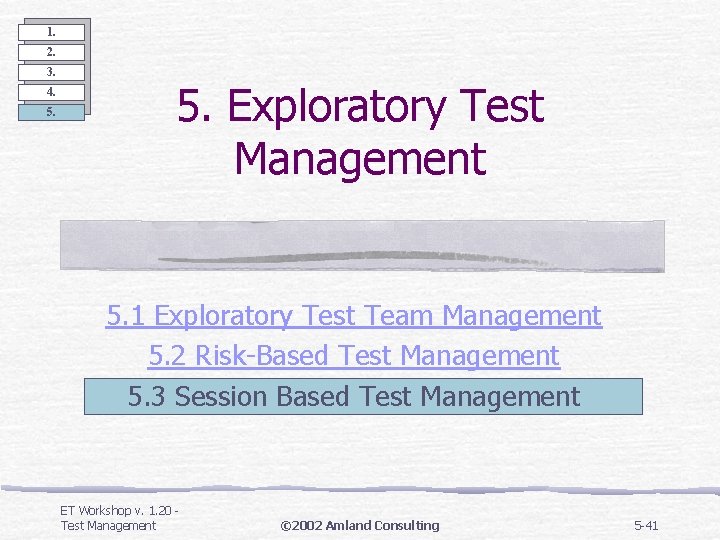 1.
2.
3.
4.
5.

5. Exploratory Test Management

5.1 Exploratory Test Team Management
5.2 Risk-Based Test Management
5.3 Session Based Test Management

ET Workshop v. 1.20 - Test Management
©2002 Amland Consulting
5-41